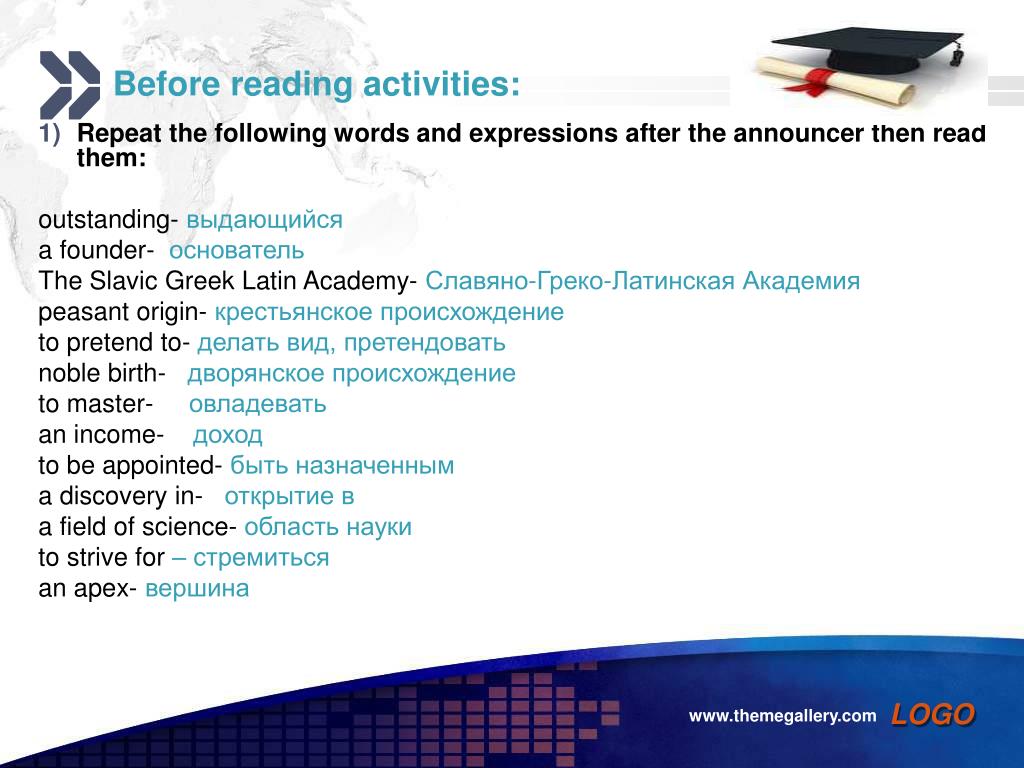 Before reading activities:

1) Repeat the following words and expressions after the announcer then read them:

outstanding- выдающийся
a founder- основатель
The Slavic Greek Latin Academy- Славяно-Греко-Латинская Академия
peasant origin- крестьянское происхождение
to pretend to- делать вид, претендовать
noble birth- дворянское происхождение
to master- овладевать
an income- доход
to be appointed- быть назначенным
a discovery in- открытие в
a field of science- область науки
to strive for – стремиться
an apex- вершина

www.themegallery.com LOGO